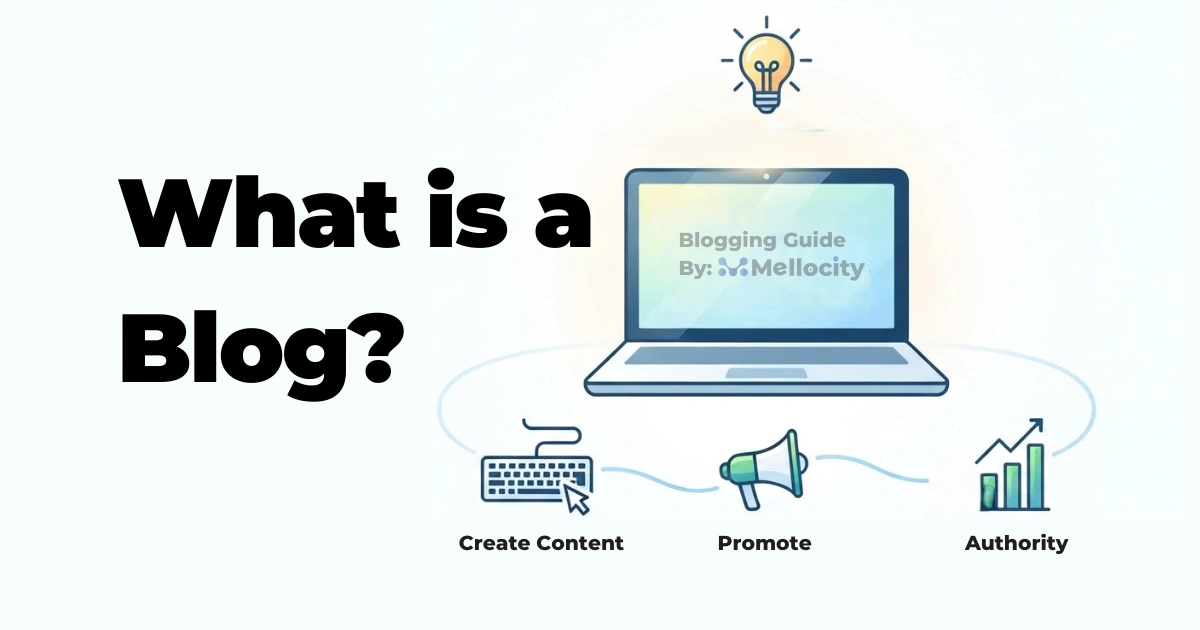 What is a Blog?

Blogging Guide
By: Mellocity

Create Content

Promote

Authority